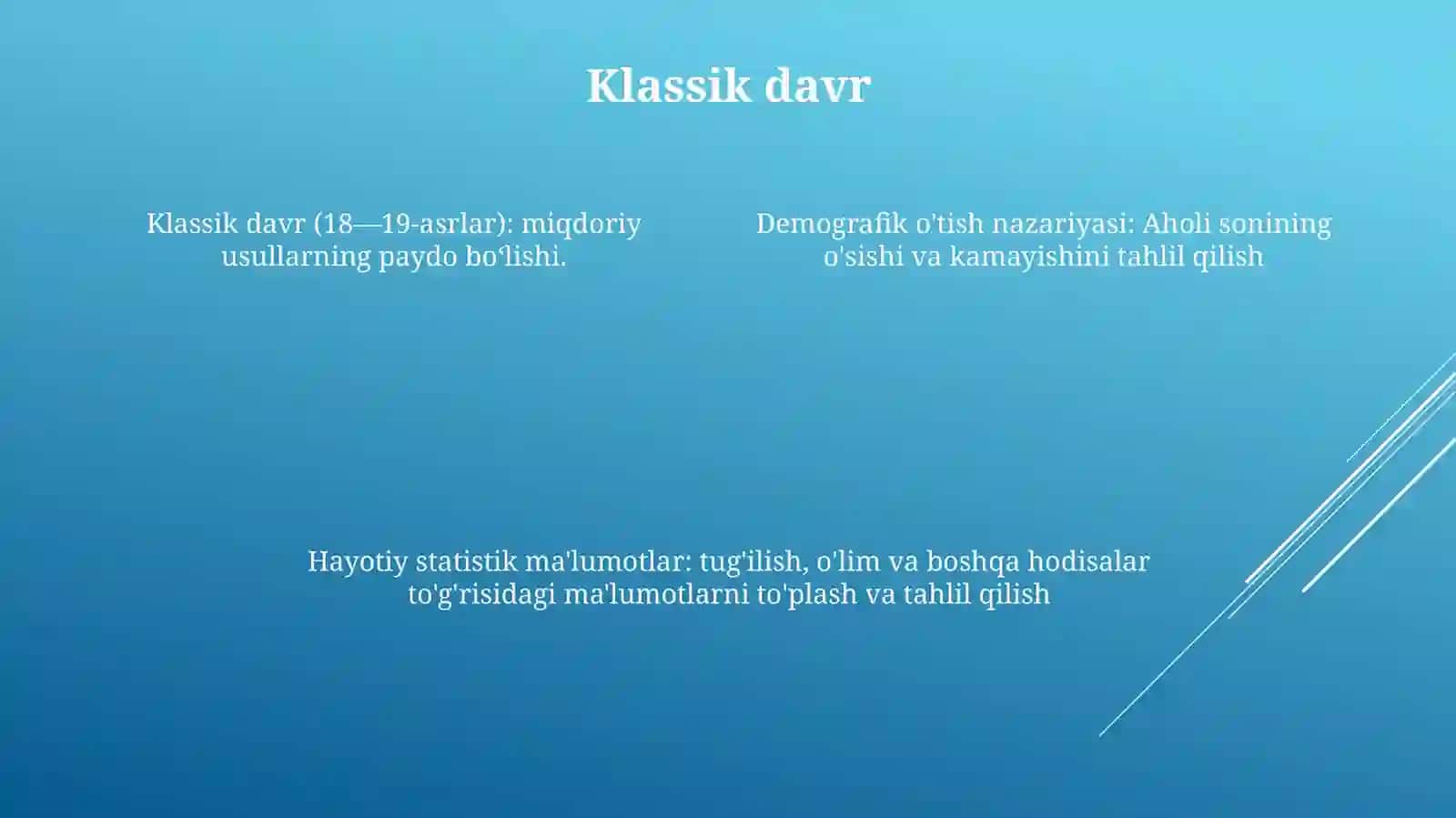 Klassik davr

Klassik davr (18—19-asrlar): miqdoriy usullarning paydo boʻlishi.

Demografik o'tish nazariyasi: Aholi sonining o'sishi va kamayishini tahlil qilish

Hayotiy statistik ma'lumotlar: tug'ilish, o'lim va boshqa hodisalar to'g'risidagi ma'lumotlarni to'plash va tahlil qilish